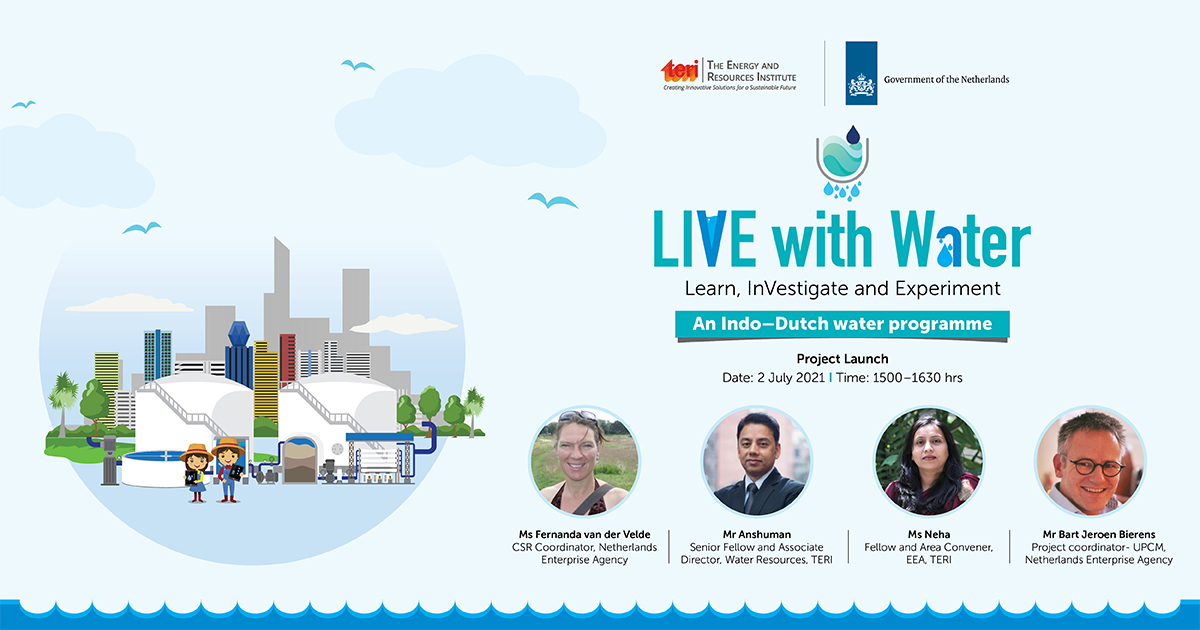 teri THE ENERGY AND RESOURCES INSTITUTE
Creating Innovative Solutions for a Sustainable Future

Government of the Netherlands

LIVE with Water
Learn, InVestigate and Experiment

An Indo–Dutch water programme

Project Launch
Date: 2 July 2021 | Time: 1500–1630 hrs

Ms Fernanda van der Velde
CSR Coordinator, Netherlands Enterprise Agency

Mr Anshuman
Senior Fellow and Associate Director, Water Resources, TERI

Ms Neha
Fellow and Area Convener, EEA, TERI

Mr Bart Jeroen Bierens
Project coordinator- UPCM, Netherlands Enterprise Agency